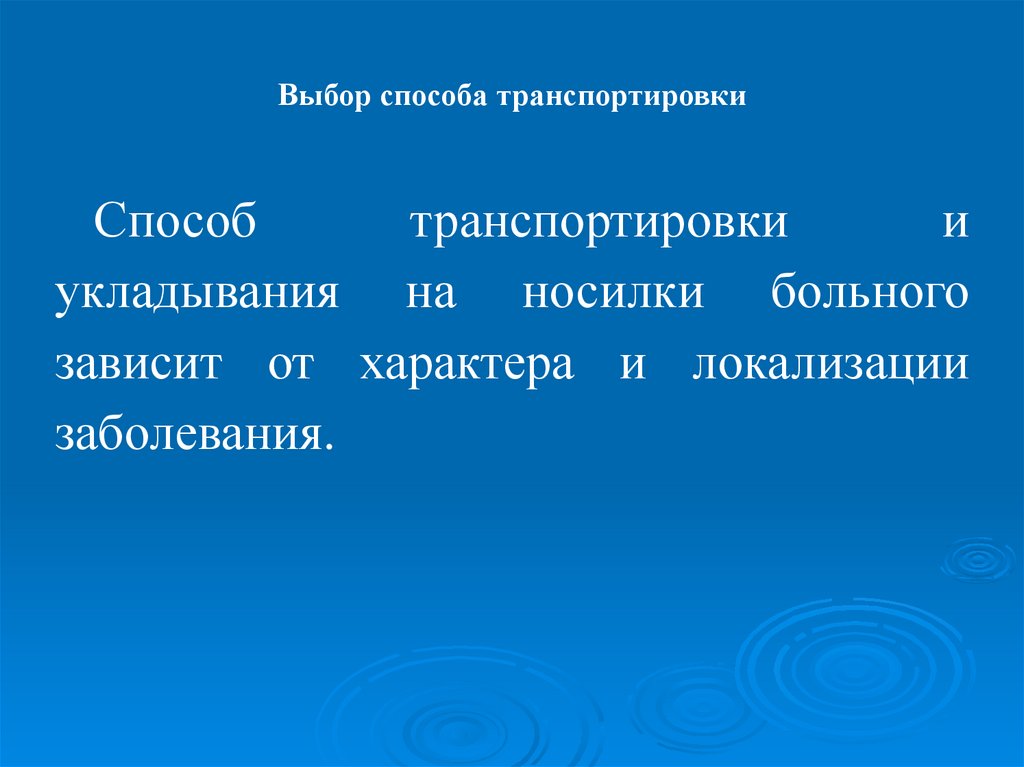 Выбор способа транспортировки

Способ транспортировки и укладывания на носилки больного зависит от характера и локализации заболевания.